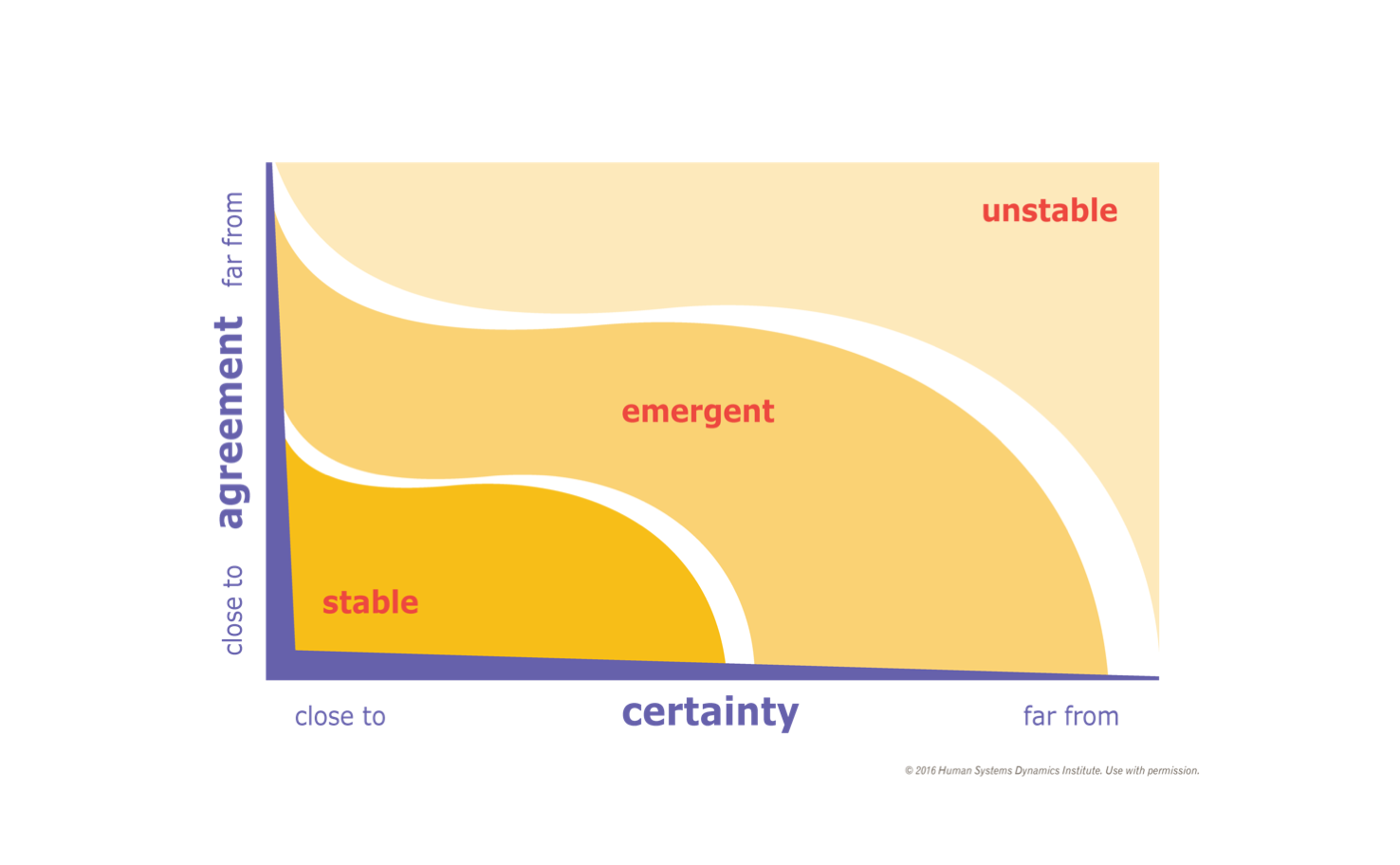 far from
agreement
close to

unstable

emergent

stable

close to
certainty
far from

© 2016 Human Systems Dynamics Institute. Use with permission.